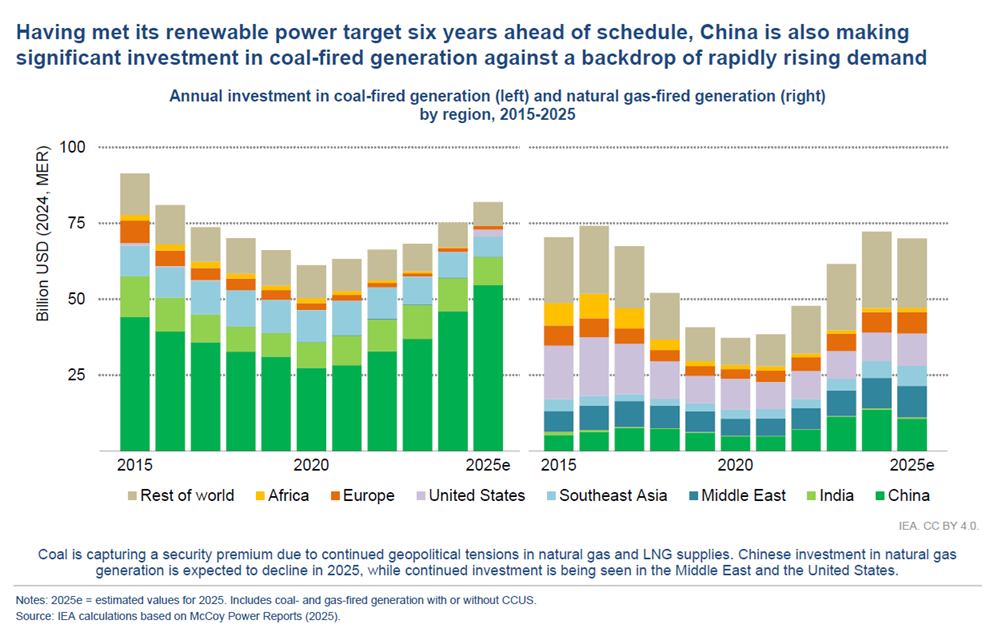 Having met its renewable power target six years ahead of schedule, China is also making significant investment in coal-fired generation against a backdrop of rapidly rising demand

Annual investment in coal-fired generation (left) and natural gas-fired generation (right) by region, 2015-2025

Billion USD (2024, MER)

100

75

50

25

2015

2020

2025e

2015

2020

2025e

Rest of world
Africa
Europe
United States
Southeast Asia
Middle East
India
China

IEA. CC BY 4.0.

Coal is capturing a security premium due to continued geopolitical tensions in natural gas and LNG supplies. Chinese investment in natural gas generation is expected to decline in 2025, while continued investment is being seen in the Middle East and the United States.

Notes: 2025e = estimated values for 2025. Includes coal- and gas-fired generation with or without CCUS.
Source: IEA calculations based on McCoy Power Reports (2025).